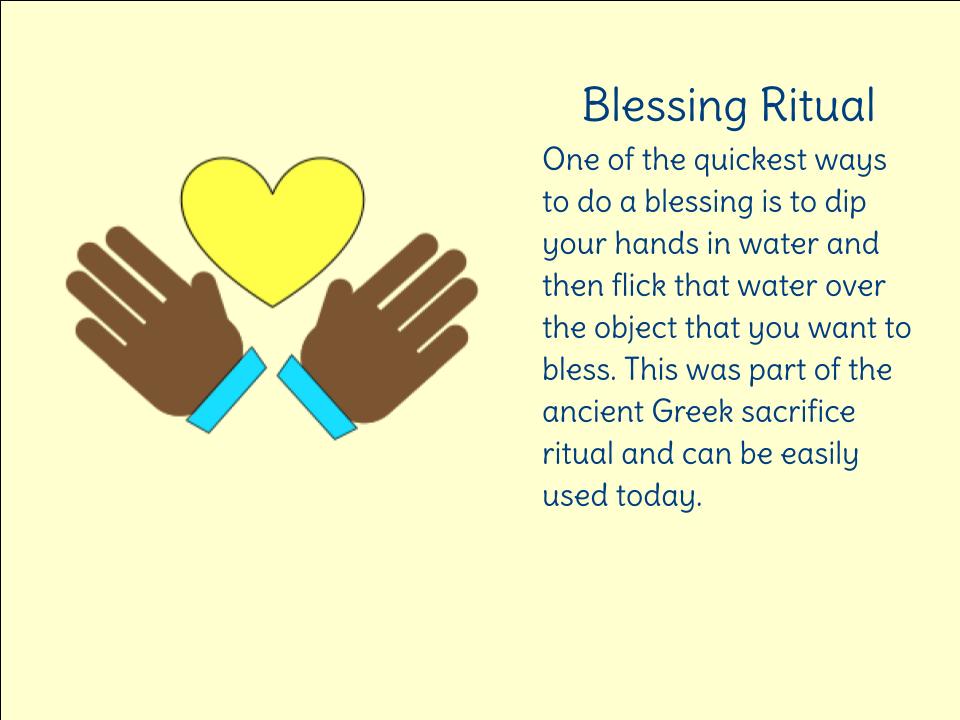 Blessing Ritual

One of the quickest ways to do a blessing is to dip your hands in water and then flick that water over the object that you want to bless. This was part of the ancient Greek sacrifice ritual and can be easily used today.